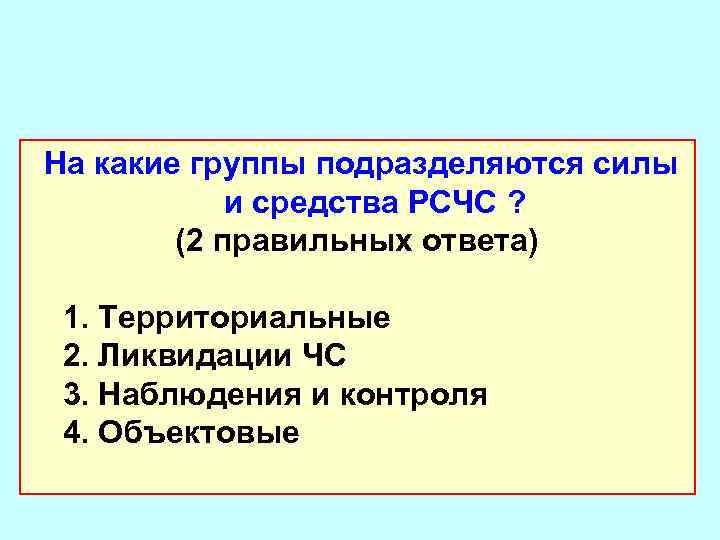 На какие группы подразделяются силы и средства РСЧС ?
(2 правильных ответа)

1. Территориальные
2. Ликвидации ЧС
3. Наблюдения и контроля
4. Объектовые